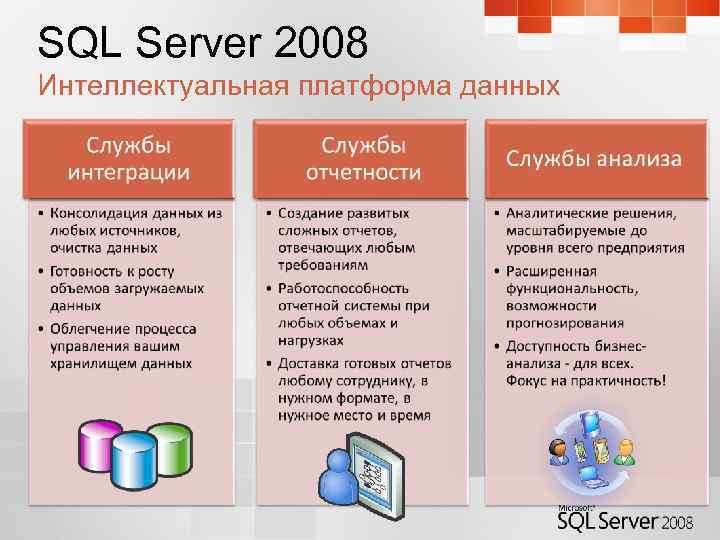 SQL Server 2008
Интеллектуальная платформа данных

Службы интеграции

• Консолидация данных из любых источников, очистка данных
• Готовность к росту объемов загружаемых данных
• Облегчение процесса управления вашим хранилищем данных

Службы отчетности

• Создание развитых сложных отчетов, отвечающих любым требованиям
• Работоспособность отчетной системы при любых объемах и нагрузках
• Доставка готовых отчетов любому сотруднику, в нужном формате, в нужное место и время

Службы анализа

• Аналитические решения, масштабируемые до уровня всего предприятия
• Расширенная функциональность, возможности прогнозирования
• Доступность бизнес-анализа - для всех. Фокус на практичность!

Microsoft
SQL Server 2008